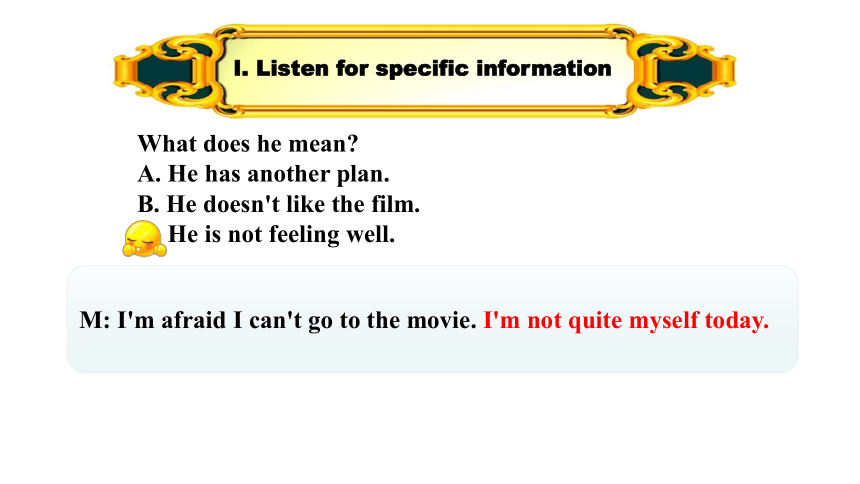 I. Listen for specific information

What does he mean?
A. He has another plan.
B. He doesn't like the film.
He is not feeling well.

M: I'm afraid I can't go to the movie. I'm not quite myself today.